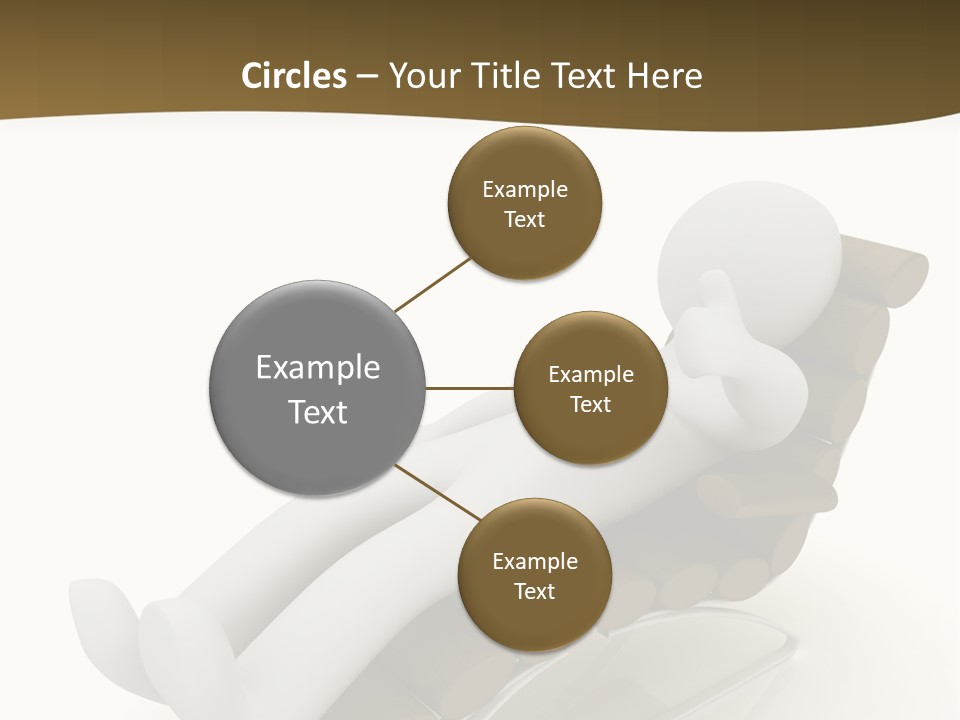 Circles – Your Title Text Here

Example Text

Example Text

Example Text

Example Text